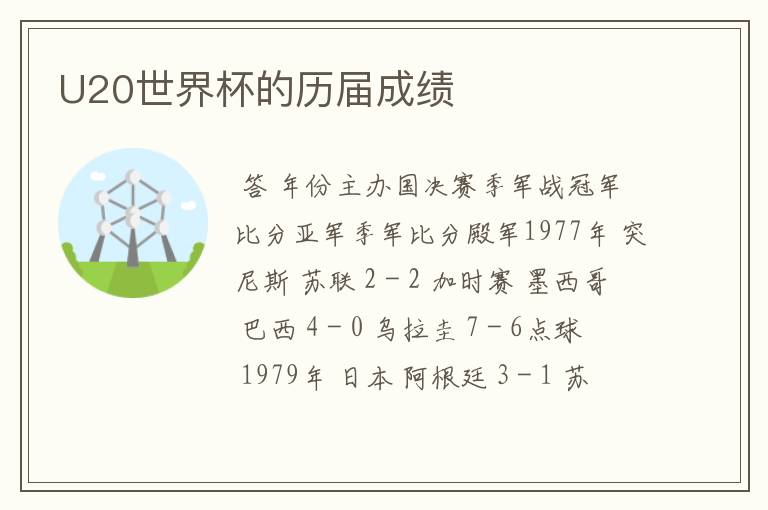 U20世界杯的历届成绩

答 年份主办国决赛季军战冠军比分亚军季军比分殿军1977年 突尼斯 苏联 2－2 加时赛 墨西哥 巴西 4－0 乌拉圭 7－6点球 1979年 日本 阿根廷 3－1 苏